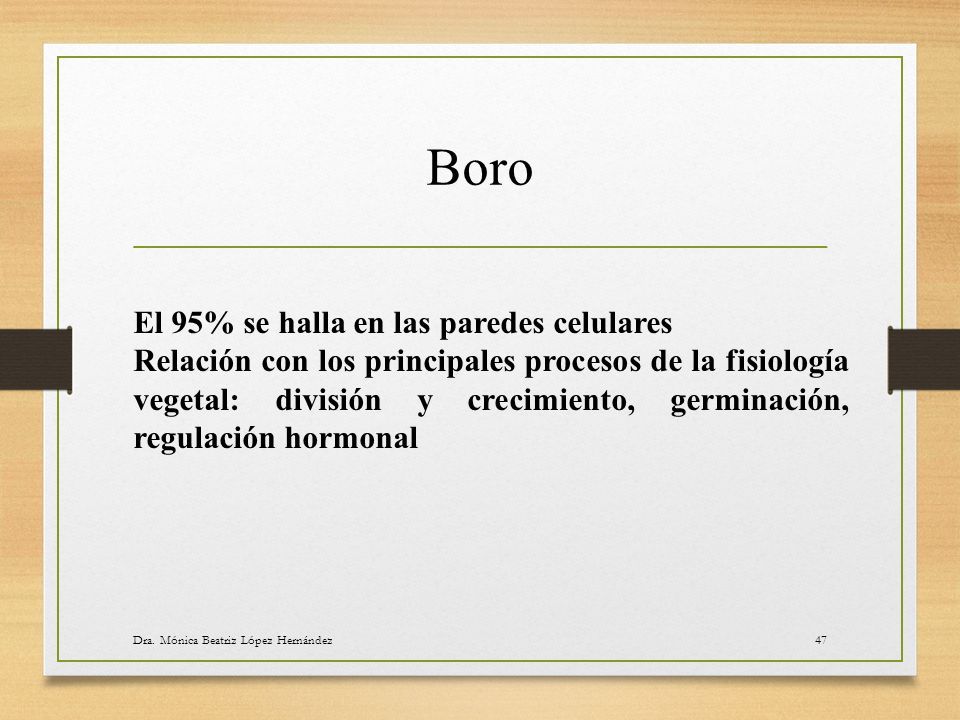 Boro

El 95% se halla en las paredes celulares
Relación con los principales procesos de la fisiología vegetal: división y crecimiento, germinación, regulación hormonal

Dra. Mónica Beatriz López Hernández

47